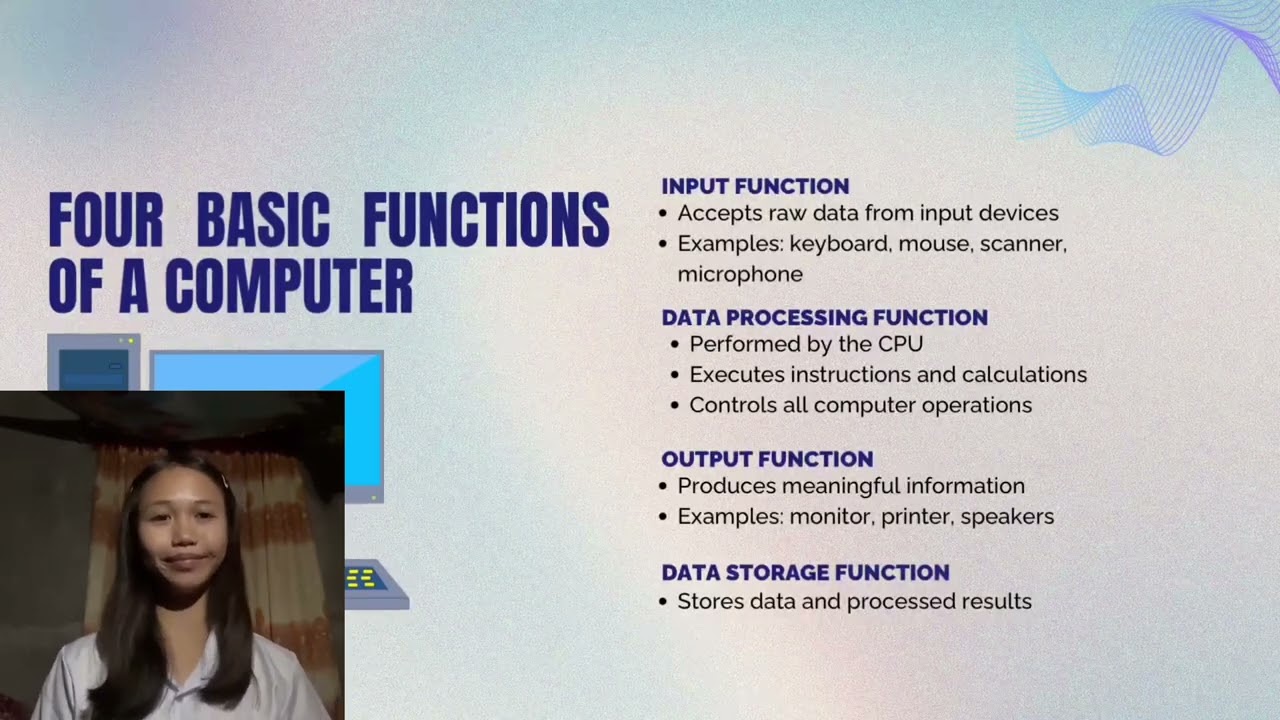 FOUR BASIC FUNCTIONS OF A COMPUTER

INPUT FUNCTION
• Accepts raw data from input devices
• Examples: keyboard, mouse, scanner, microphone

DATA PROCESSING FUNCTION
• Performed by the CPU
• Executes instructions and calculations
• Controls all computer operations

OUTPUT FUNCTION
• Produces meaningful information
• Examples: monitor, printer, speakers

DATA STORAGE FUNCTION
• Stores data and processed results